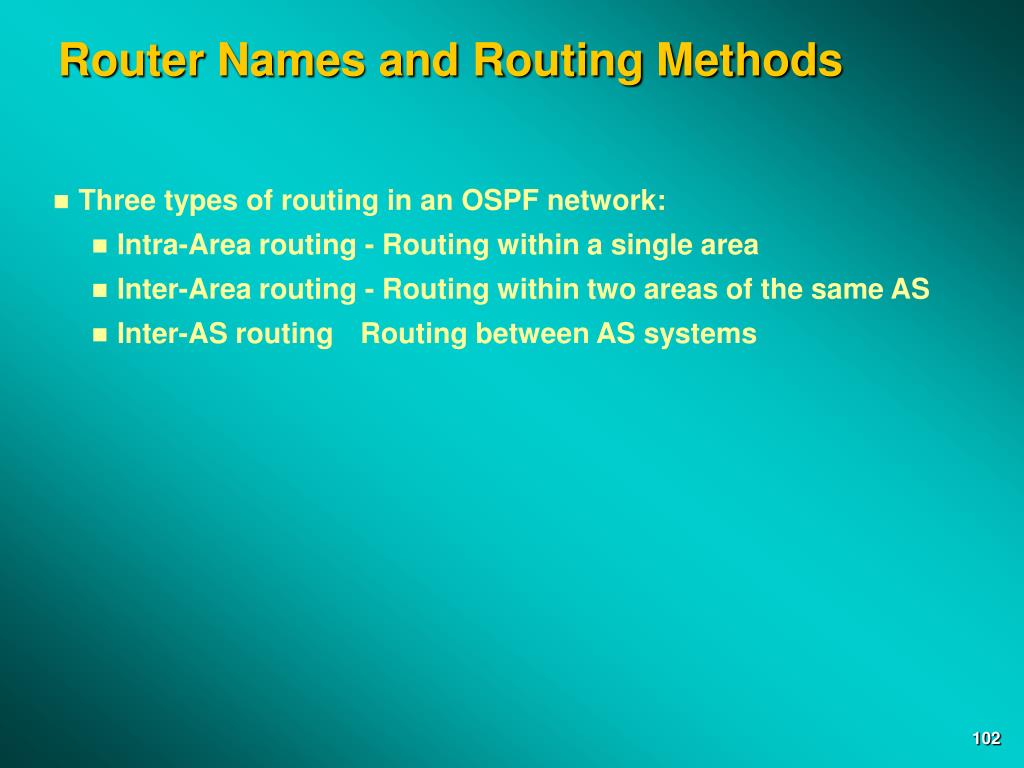 Router Names and Routing Methods

Three types of routing in an OSPF network:

Intra-Area routing - Routing within a single area

Inter-Area routing - Routing within two areas of the same AS

Inter-AS routing  Routing between AS systems

102